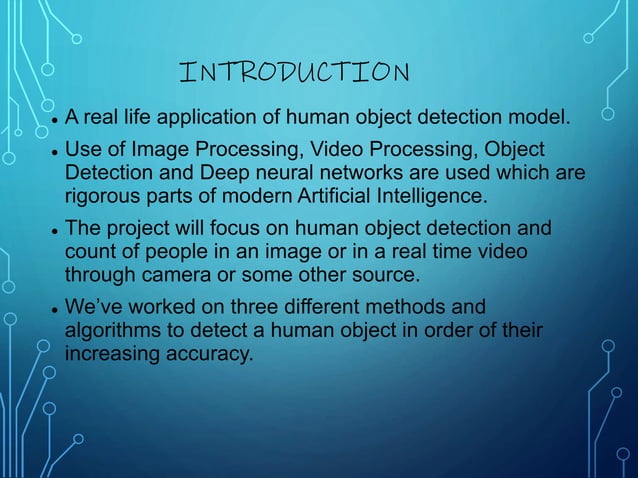 INTRODUCTION

• A real life application of human object detection model.

• Use of Image Processing, Video Processing, Object Detection and Deep neural networks are used which are rigorous parts of modern Artificial Intelligence.

• The project will focus on human object detection and count of people in an image or in a real time video through camera or some other source.

• We've worked on three different methods and algorithms to detect a human object in order of their increasing accuracy.